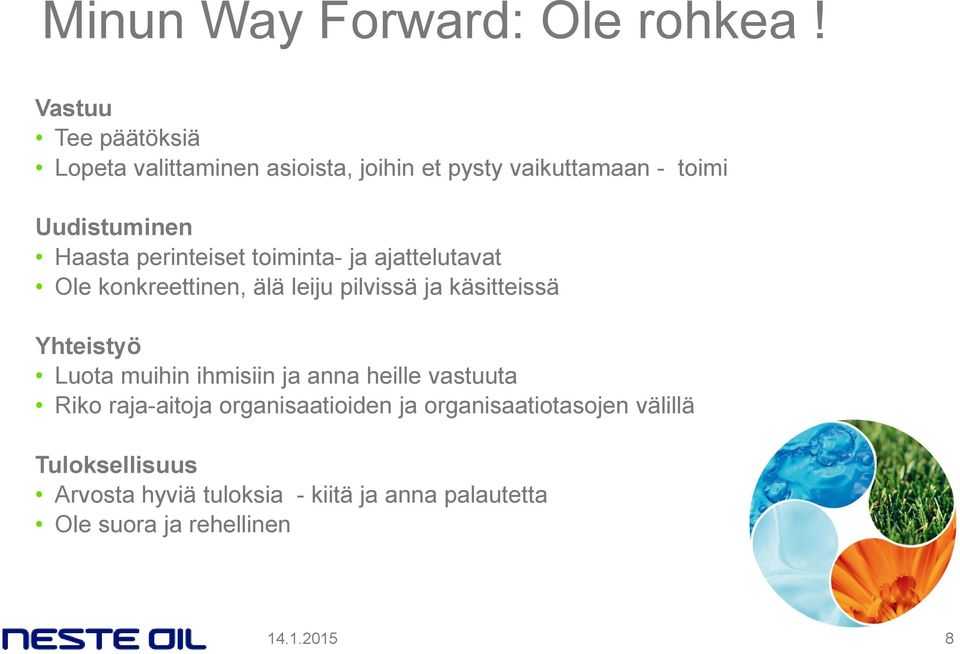 Minun Way Forward: Ole rohkea !

Vastuu
• Tee päätöksiä
• Lopeta valittaminen asioista, joihin et pysty vaikuttamaan - toimi

Uudistuminen
• Haasta perinteiset toiminta- ja ajattelutavat
• Ole konkreettinen, älä leiju pilvissä ja käsitteissä

Yhteistyö
• Luota muihin ihmisiin ja anna heille vastuuta
• Riko raja-aitoja organisaatioiden ja organisaatiotasojen välillä

Tuloksellisuus
• Arvosta hyviä tuloksia - kiitä ja anna palautetta
• Ole suora ja rehellinen

NESTE OIL
14.1.2015
8